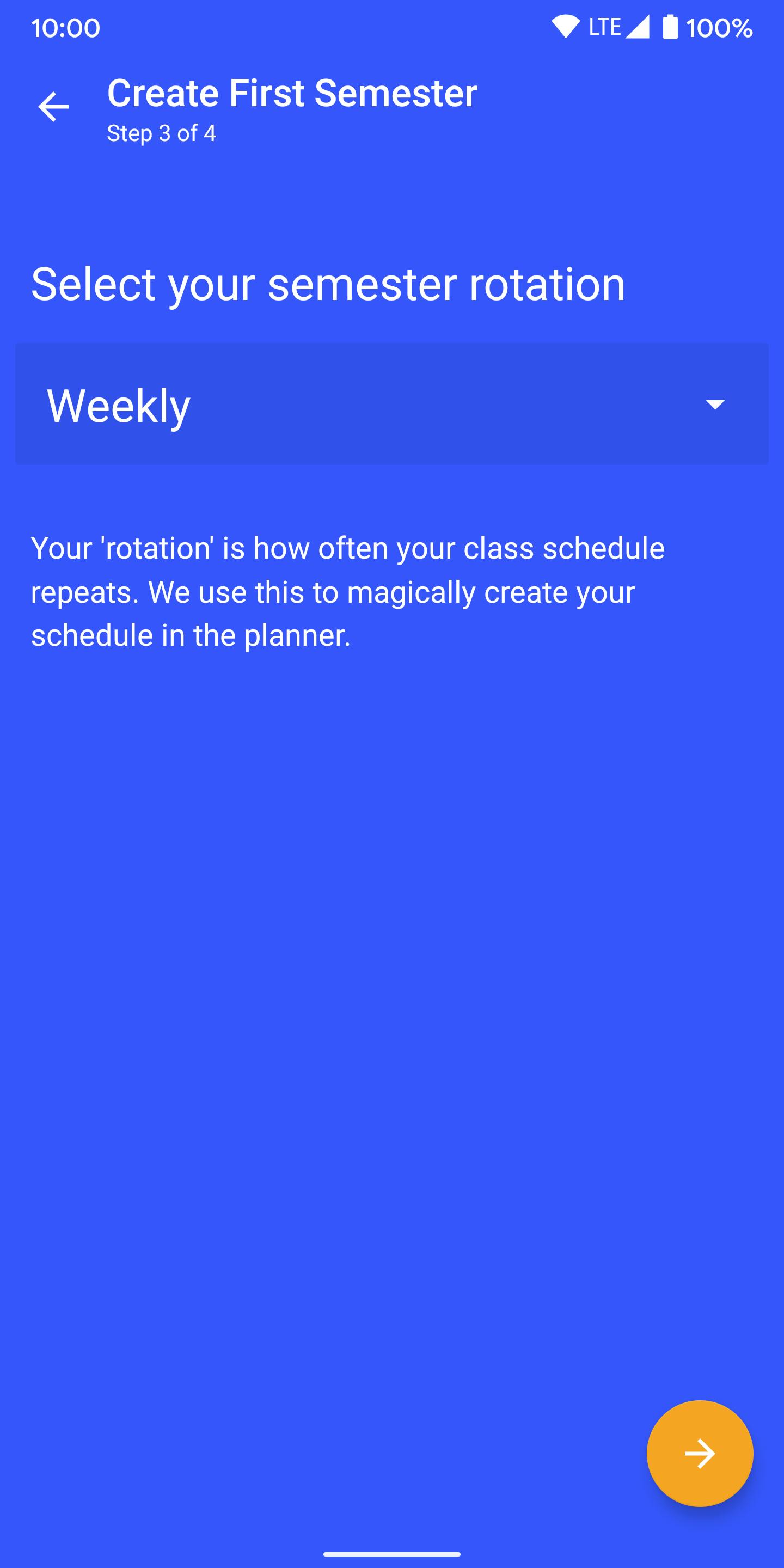 10:00 LTE 100%

Create First Semester
Step 3 of 4

Select your semester rotation

Weekly

Your 'rotation' is how often your class schedule repeats. We use this to magically create your schedule in the planner.